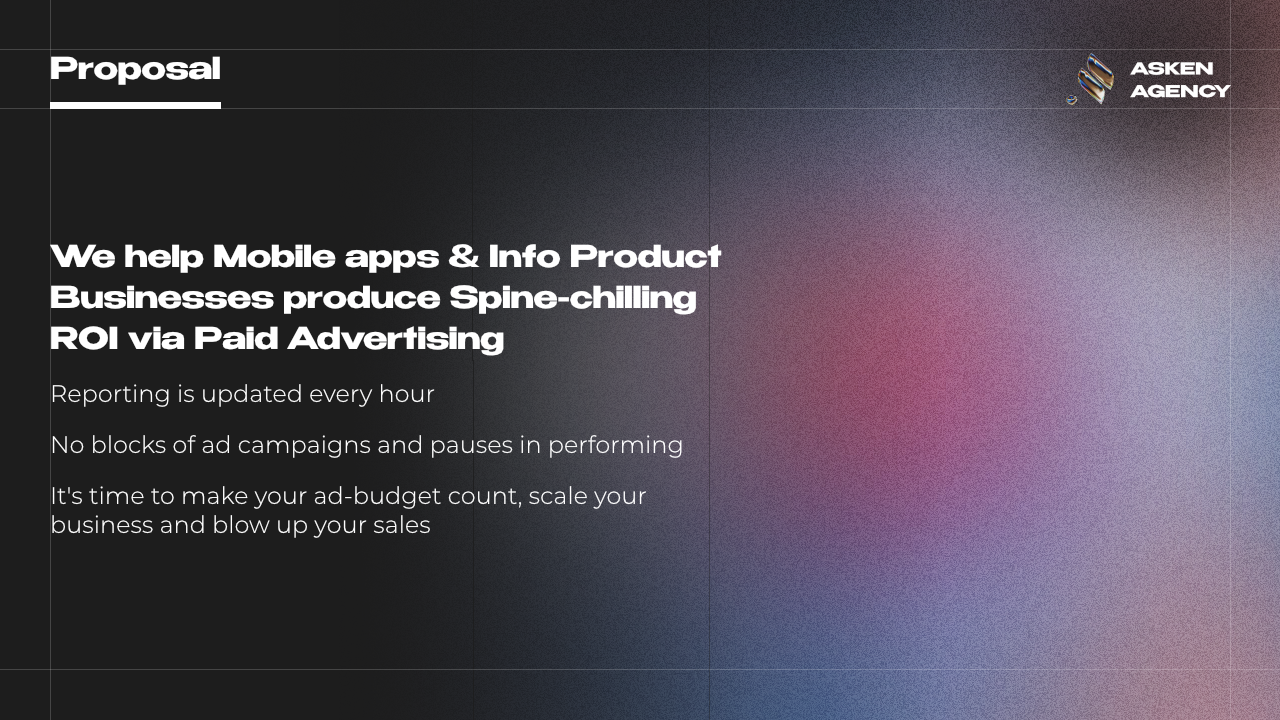 Proposal

ASKEN AGENCY

We help Mobile apps & Info Product Businesses produce Spine-chilling ROI via Paid Advertising

Reporting is updated every hour

No blocks of ad campaigns and pauses in performing

It's time to make your ad-budget count, scale your business and blow up your sales